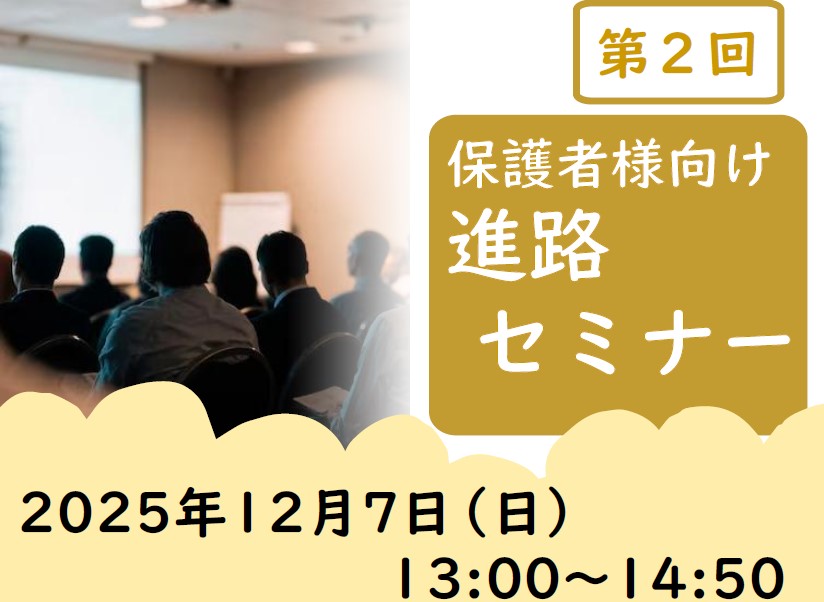 第２回

保護者様向け
進路
セミナー

2025年12月7日（日）
13:00～14:50